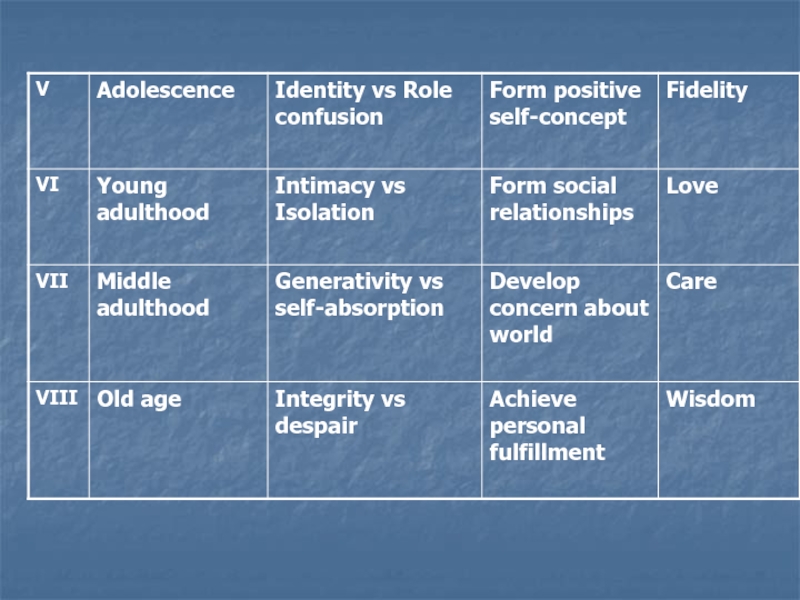 | V | Adolescence | Identity vs Role confusion | Form positive self-concept | Fidelity |
|---|---|---|---|---|
| VI | Young adulthood | Intimacy vs Isolation | Form social relationships | Love |
| VII | Middle adulthood | Generativity vs self-absorption | Develop concern about world | Care |
| VIII | Old age | Integrity vs despair | Achieve personal fulfillment | Wisdom |